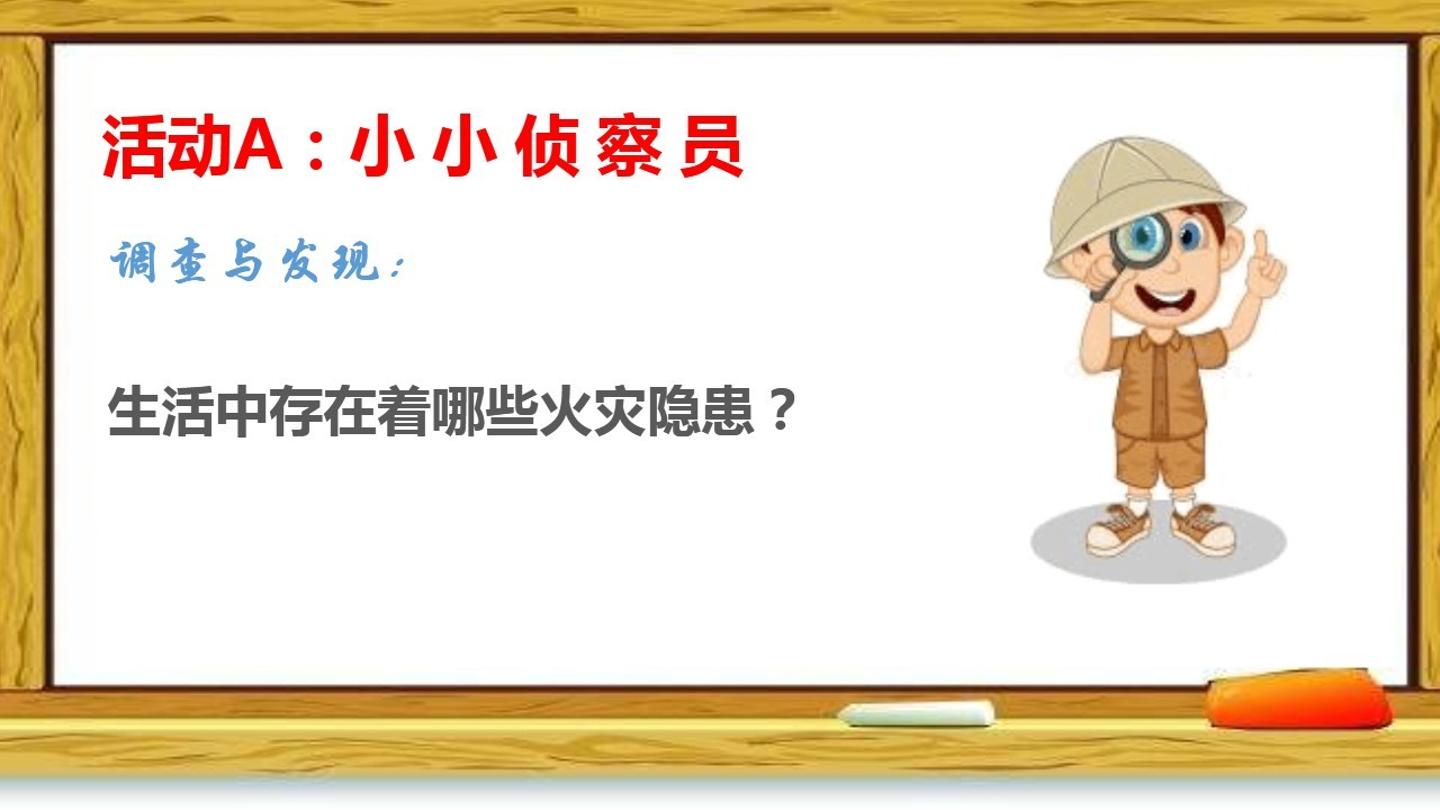 活动A：小小侦察员

调查与发现：

生活中存在着哪些火灾隐患？